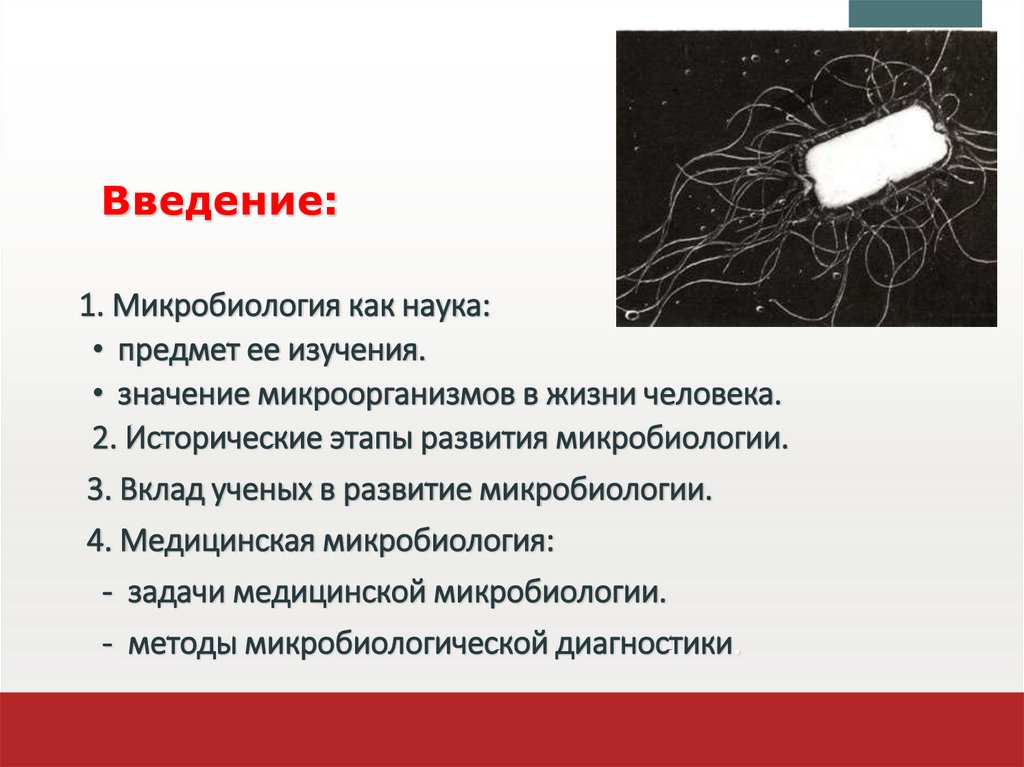 Введение:

1. Микробиология как наука:

• предмет ее изучения.

• значение микроорганизмов в жизни человека.

2. Исторические этапы развития микробиологии.

3. Вклад ученых в развитие микробиологии.

4. Медицинская микробиология:

- задачи медицинской микробиологии.

- методы микробиологической диагностики.